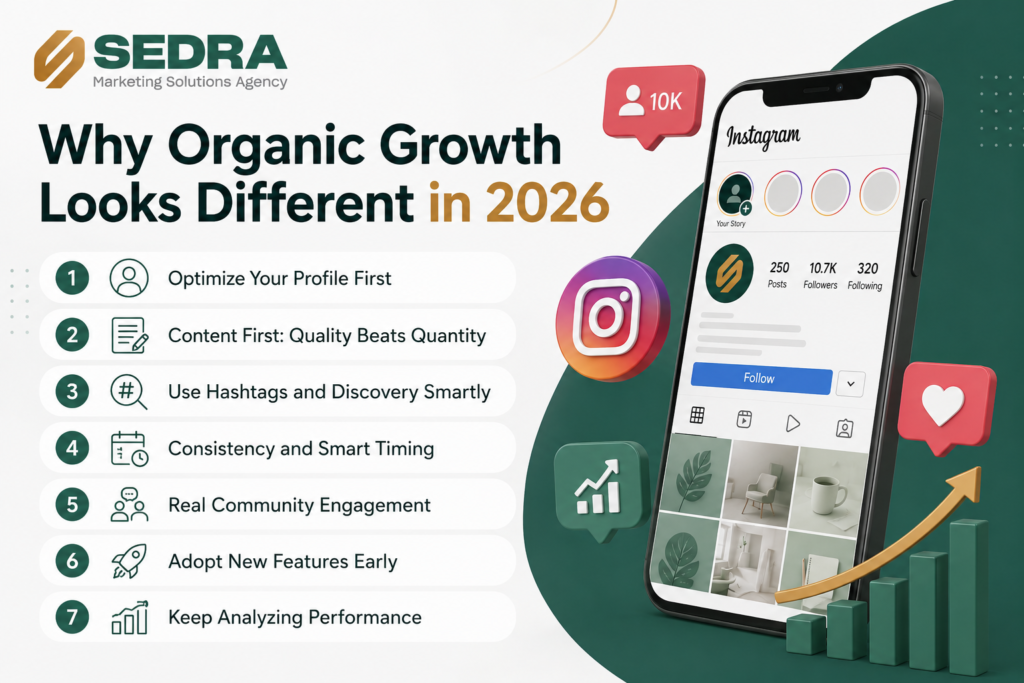 SEDRA
Marketing Solutions Agency

Why Organic Growth Looks Different in 2026

1 Optimize Your Profile First
2 Content First: Quality Beats Quantity
3 Use Hashtags and Discovery Smartly
4 Consistency and Smart Timing
5 Real Community Engagement
6 Adopt New Features Early
7 Keep Analyzing Performance

10K

Instagram

Your Story

250 Posts
10.7K Followers
320 Following

Follow